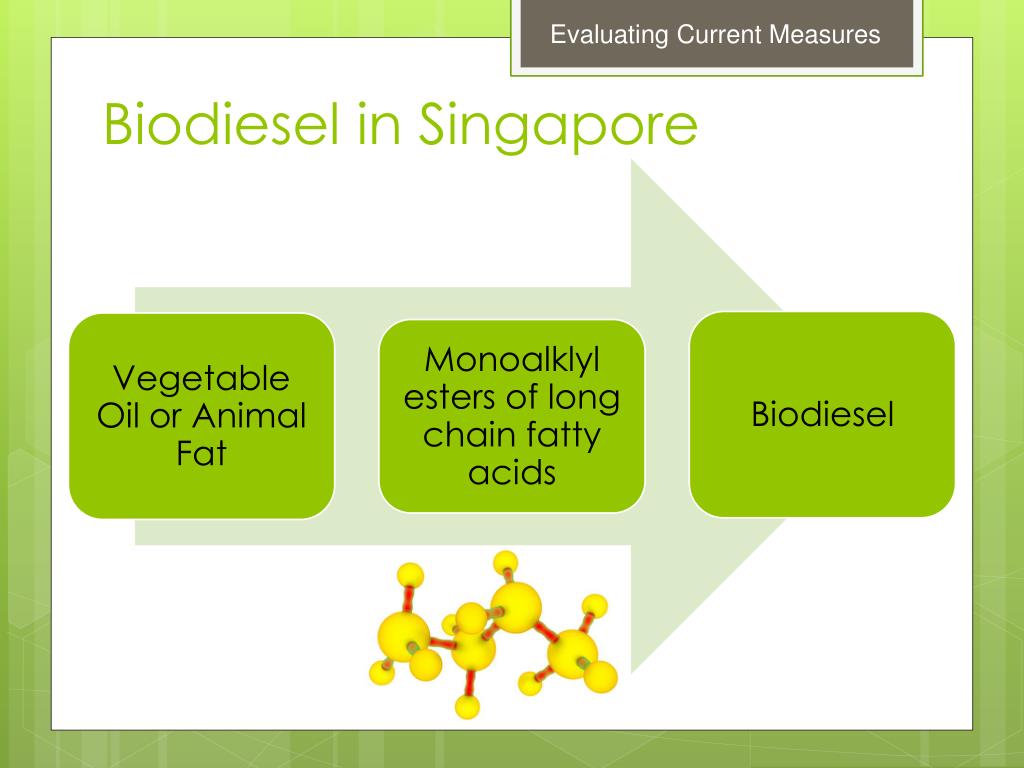 Evaluating Current Measures

Biodiesel in Singapore

Vegetable Oil or Animal Fat

Monoalklyl esters of long chain fatty acids

Biodiesel